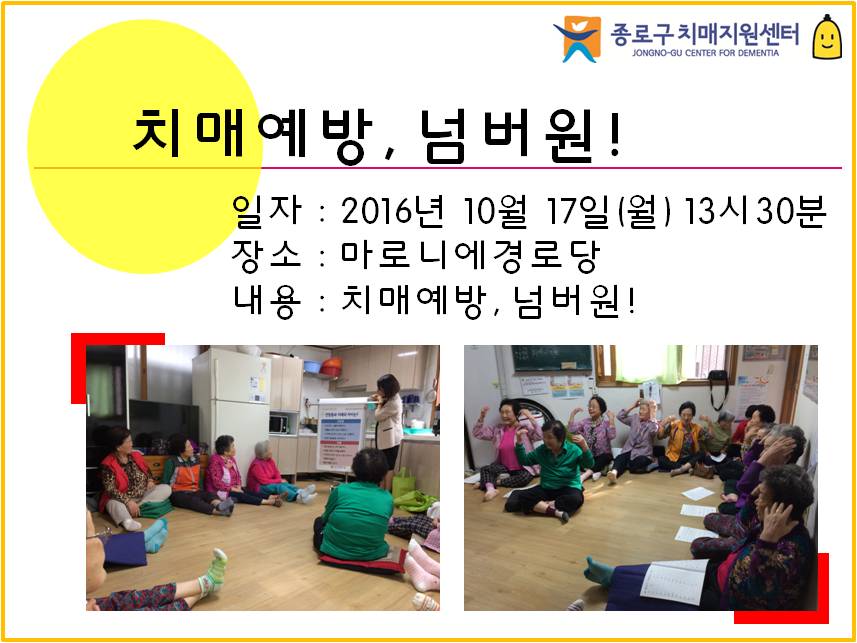 종로구 치매지원센터
JONGNO-GU CENTER FOR DEMENTIA

치매예방, 넘버원!

일자 : 2016년 10월 17일(월) 13시30분
장소 : 마로니에경로당
내용 : 치매예방, 넘버원!